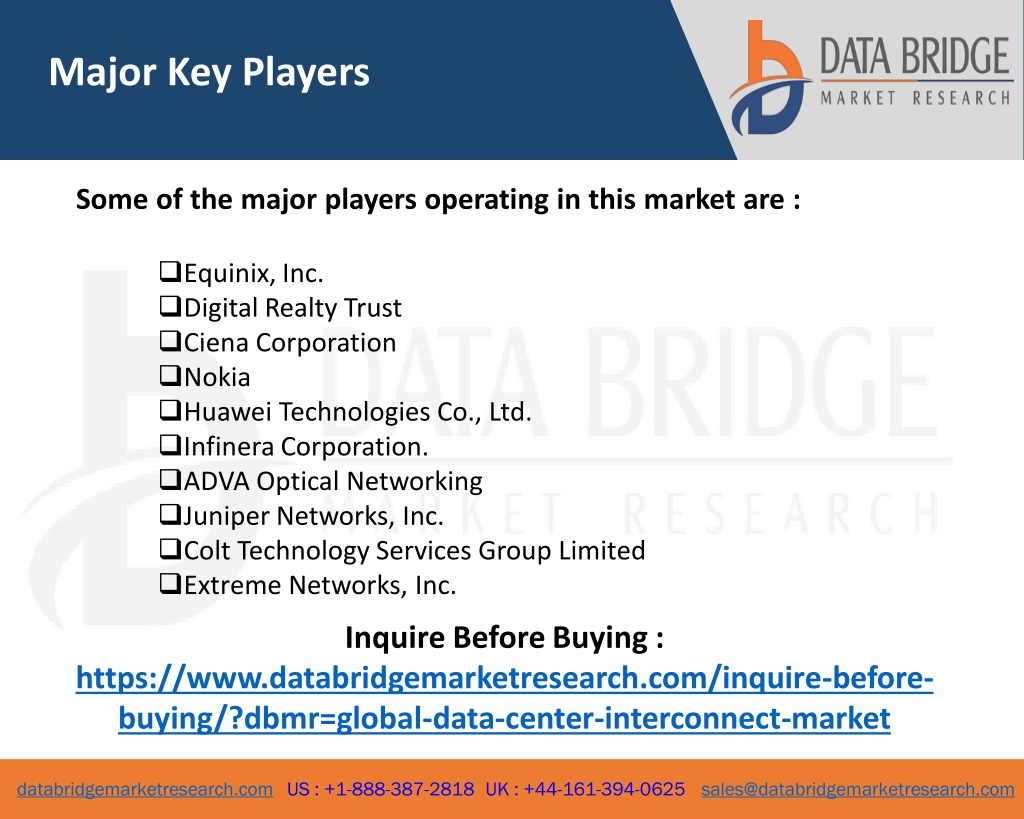 Major Key Players

DATA BRIDGE
MARKET RESEARCH

Some of the major players operating in this market are :

❑Equinix, Inc.
❑Digital Realty Trust
❑Ciena Corporation
❑Nokia
❑Huawei Technologies Co., Ltd.
❑Infinera Corporation.
❑ADVA Optical Networking
❑Juniper Networks, Inc.
❑Colt Technology Services Group Limited
❑Extreme Networks, Inc.

DATA BRIDGE
MARKET RESEARCH

Inquire Before Buying :
https://www.databridgemarketresearch.com/inquire-before-buying/?dbmr=global-data-center-interconnect-market

databridgemarketresearch.com US : +1-888-387-2818 UK : +44-161-394-0625 sales@databridgemarketresearch.com